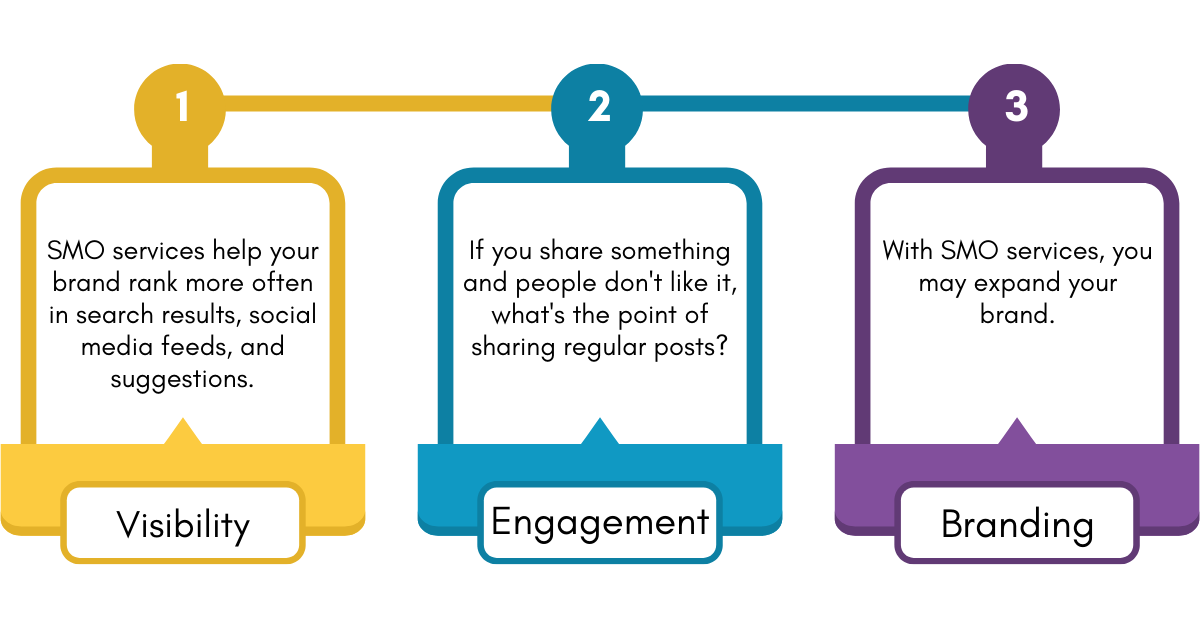 1

SMO services help your brand rank more often in search results, social media feeds, and suggestions.

Visibility

2

If you share something and people don't like it, what's the point of sharing regular posts?

Engagement

3

With SMO services, you may expand your brand.

Branding